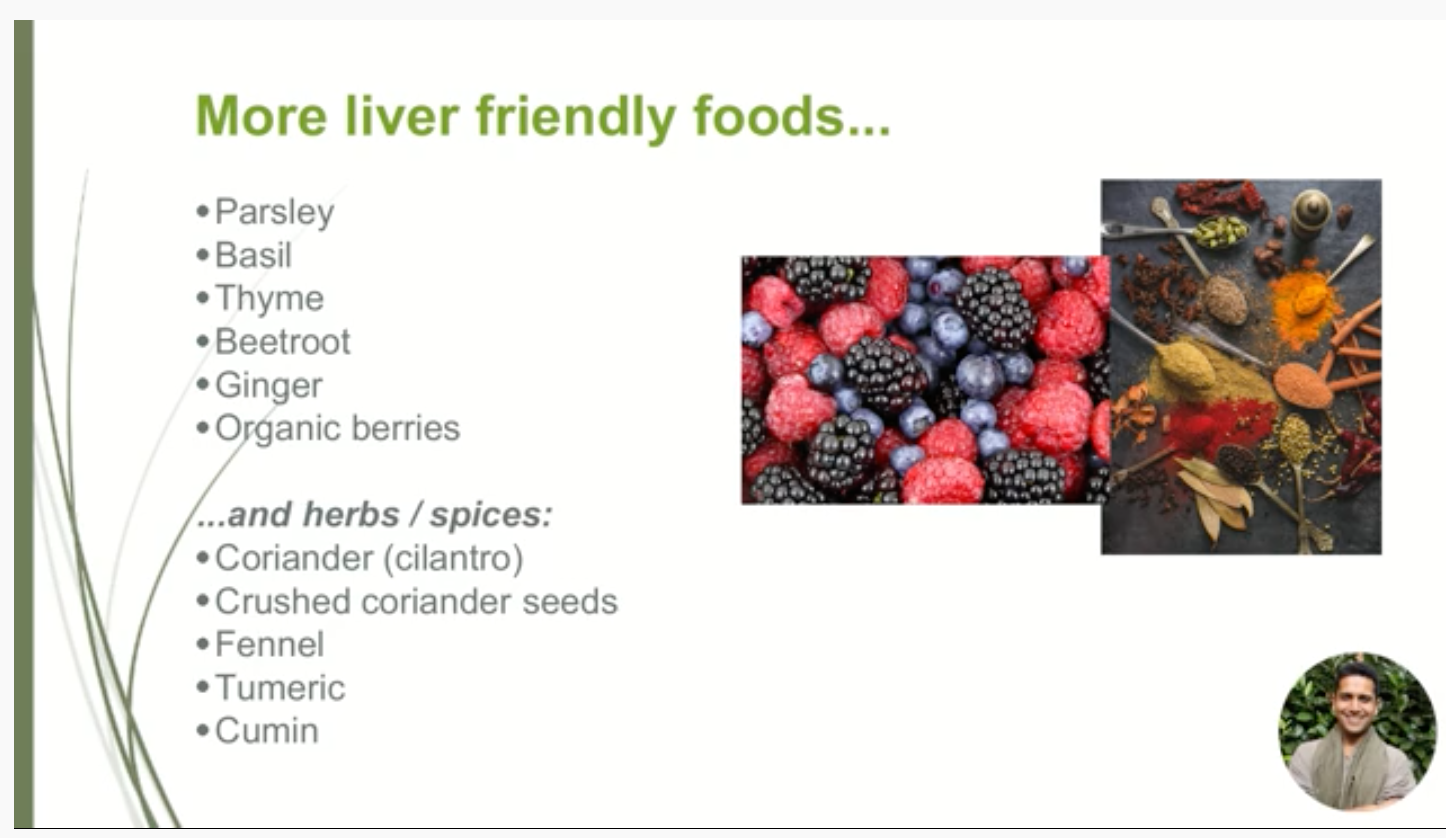 More liver friendly foods...

• Parsley
• Basil
• Thyme
• Beetroot
• Ginger
• Organic berries

...and herbs / spices:
• Coriander (cilantro)
• Crushed coriander seeds
• Fennel
• Tumeric
• Cumin